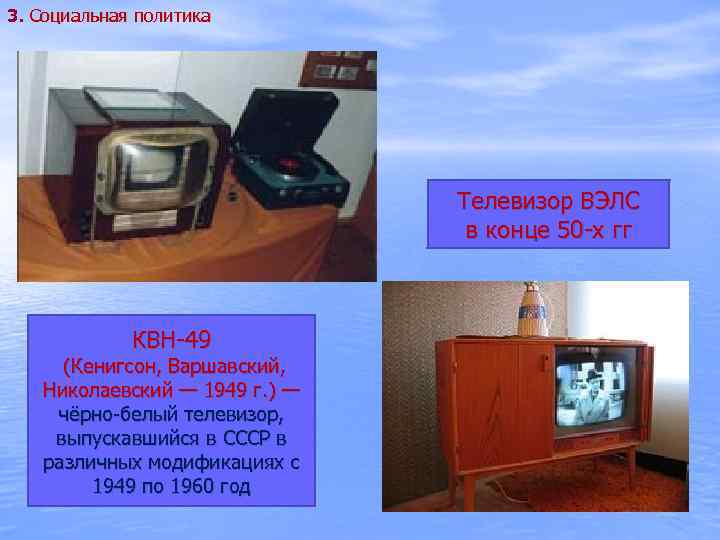 3. Социальная политика

Телевизор ВЭЛС в конце 50-х гг

КВН-49
(Кенигсон, Варшавский, Николаевский — 1949 г.) — чёрно-белый телевизор, выпускавшийся в СССР в различных модификациях с 1949 по 1960 год